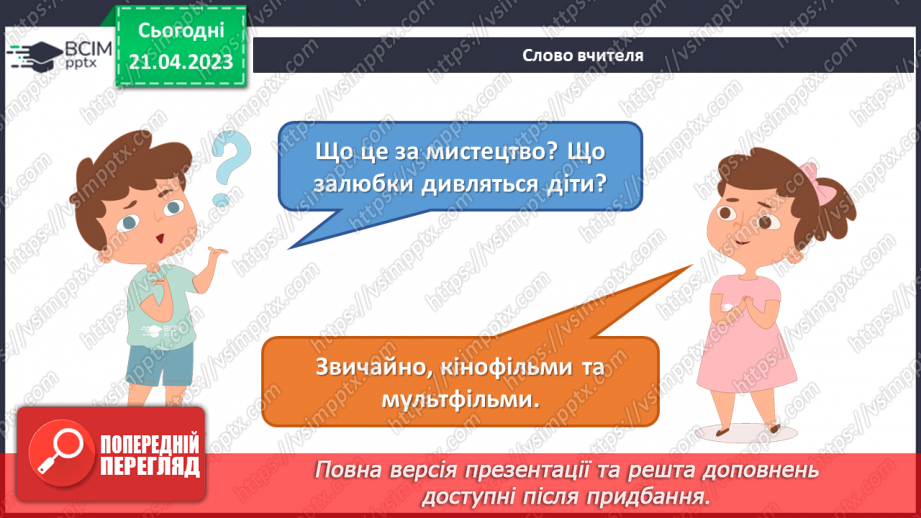 ВСІМ pptx

Сьогодні 21.04.2023

Слово вчителя

Що це за мистецтво? Що залюбки дивляться діти?

Звичайно, кінофільми та мультфільми.

ПОПЕРЕДНІЙ ПЕРЕГЛЯД

Повна версія презентації та решта доповнень доступні після придбання.

https://vsimpptx.com